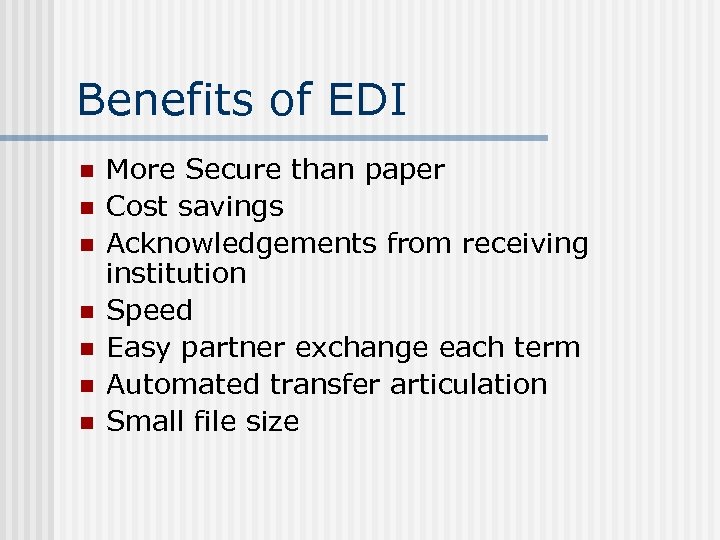 Benefits of EDI

- More Secure than paper
- Cost savings
- Acknowledgements from receiving institution
- Speed
- Easy partner exchange each term
- Automated transfer articulation
- Small file size